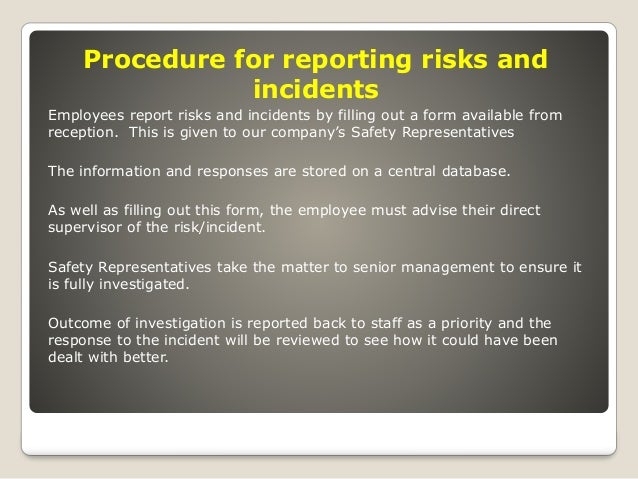 Procedure for reporting risks and incidents

Employees report risks and incidents by filling out a form available from reception. This is given to our company's Safety Representatives

The information and responses are stored on a central database.

As well as filling out this form, the employee must advise their direct supervisor of the risk/incident.

Safety Representatives take the matter to senior management to ensure it is fully investigated.

Outcome of investigation is reported back to staff as a priority and the response to the incident will be reviewed to see how it could have been dealt with better.